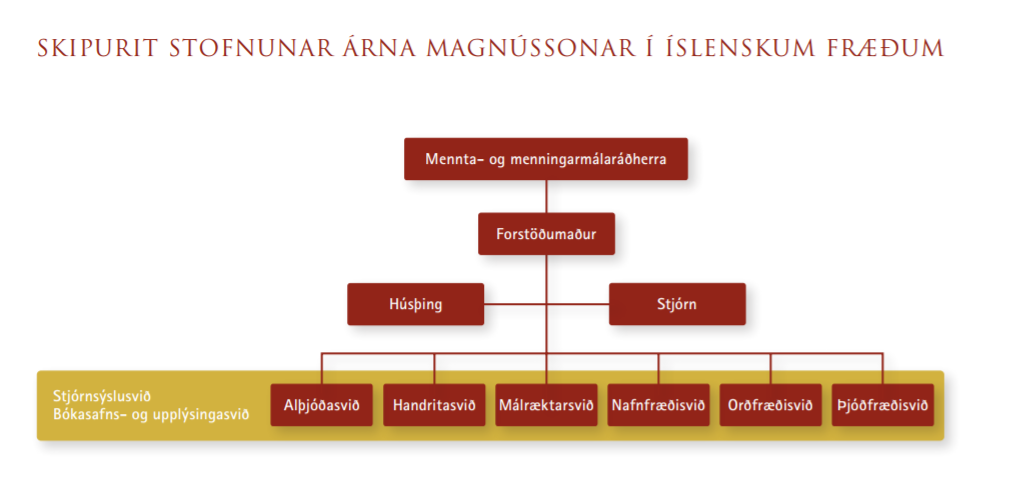 SKIPURIT STOFNUNAR ÁRNA MAGNÚSSONAR Í ÍSLENSKUM FRÆÐUM

Mennta- og menningarmálaráðherra

Forstöðumaður

Húsþing

Stjórn

Stjórnsýslusvið
Bókasafns- og upplýsingasvið

Alþjóðasvið

Handritasvið

Málræktarsvið

Nafnfræðisvið

Orðfræðisvið

Þjóðfræðisvið